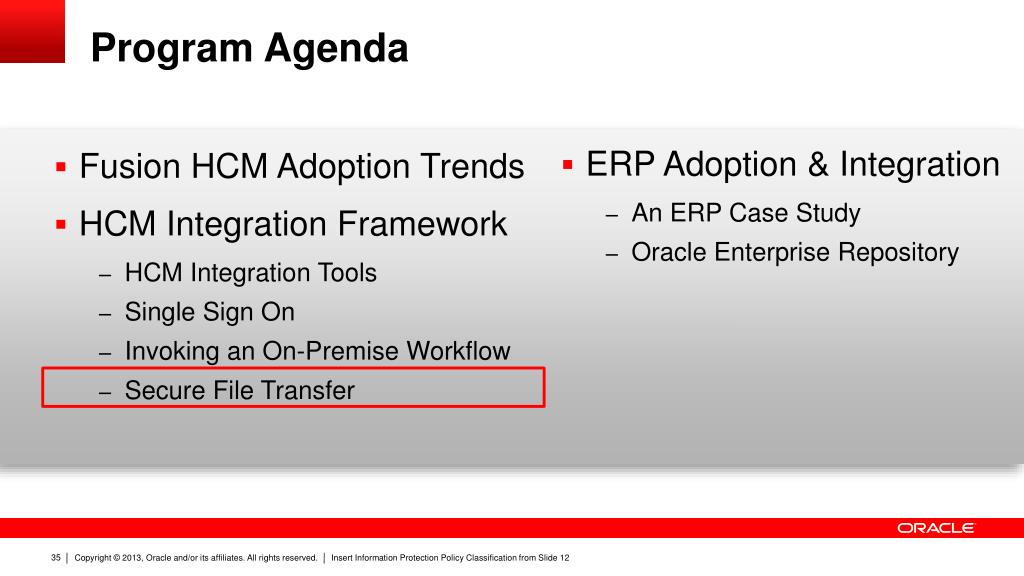 Program Agenda

▪ Fusion HCM Adoption Trends

▪ HCM Integration Framework

– HCM Integration Tools

– Single Sign On

– Invoking an On-Premise Workflow

– Secure File Transfer

▪ ERP Adoption & Integration

– An ERP Case Study

– Oracle Enterprise Repository

ORACLE

35 | Copyright © 2013, Oracle and/or its affiliates. All rights reserved. | Insert Information Protection Policy Classification from Slide 12